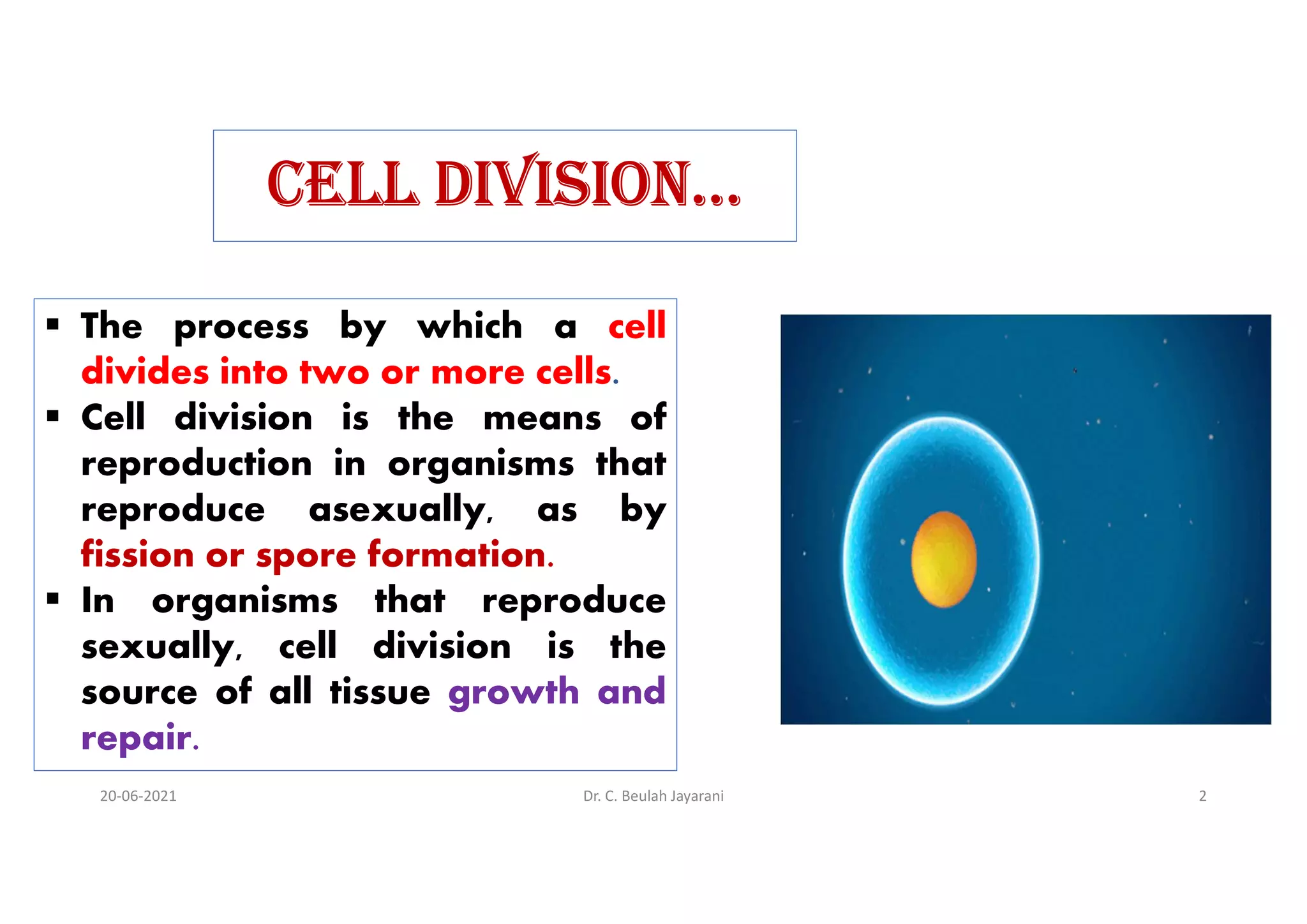 CELL DIVISION…

▪ The process by which a cell divides into two or more cells.
▪ Cell division is the means of reproduction in organisms that reproduce asexually, as by fission or spore formation.
▪ In organisms that reproduce sexually, cell division is the source of all tissue growth and repair.

20-06-2021 Dr. C. Beulah Jayarani 2